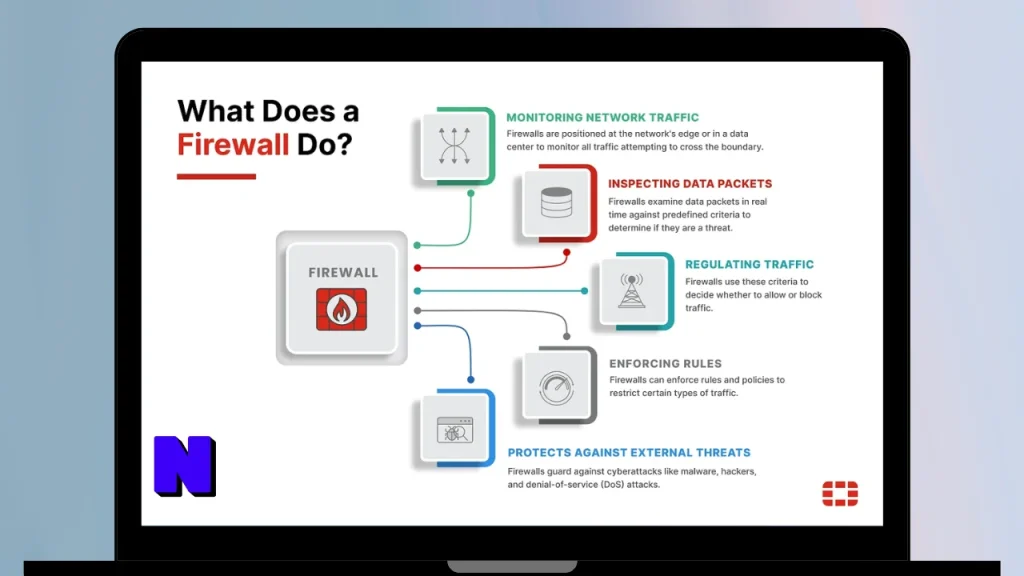 What Does a Firewall Do?

FIREWALL

MONITORING NETWORK TRAFFIC
Firewalls are positioned at the network's edge or in a data center to monitor all traffic attempting to cross the boundary.

INSPECTING DATA PACKETS
Firewalls examine data packets in real time against predefined criteria to determine if they are a threat.

REGULATING TRAFFIC
Firewalls use these criteria to decide whether to allow or block traffic.

ENFORCING RULES
Firewalls can enforce rules and policies to restrict certain types of traffic.

PROTECTS AGAINST EXTERNAL THREATS
Firewalls guard against cyberattacks like malware, hackers, and denial-of-service (DoS) attacks.

N